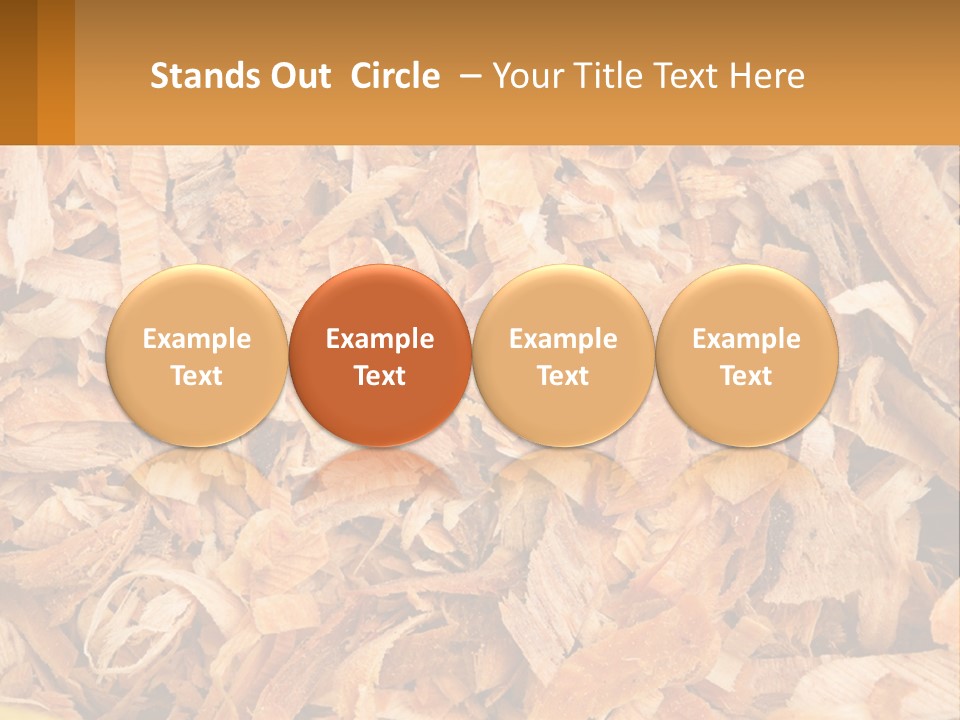 Stands Out Circle – Your Title Text Here

Example Text

Example Text

Example Text

Example Text